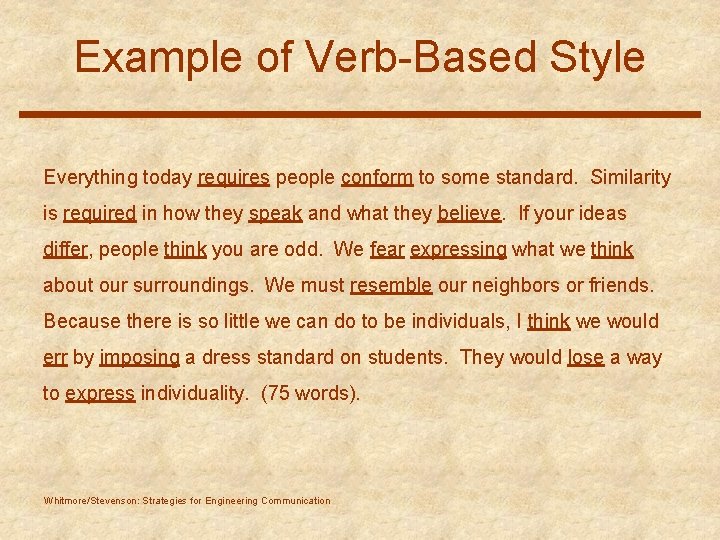 Example of Verb-Based Style

Everything today requires people conform to some standard. Similarity is required in how they speak and what they believe. If your ideas differ, people think you are odd. We fear expressing what we think about our surroundings. We must resemble our neighbors or friends. Because there is so little we can do to be individuals, I think we would err by imposing a dress standard on students. They would lose a way to express individuality. (75 words).

Whitmore/Stevenson: Strategies for Engineering Communication